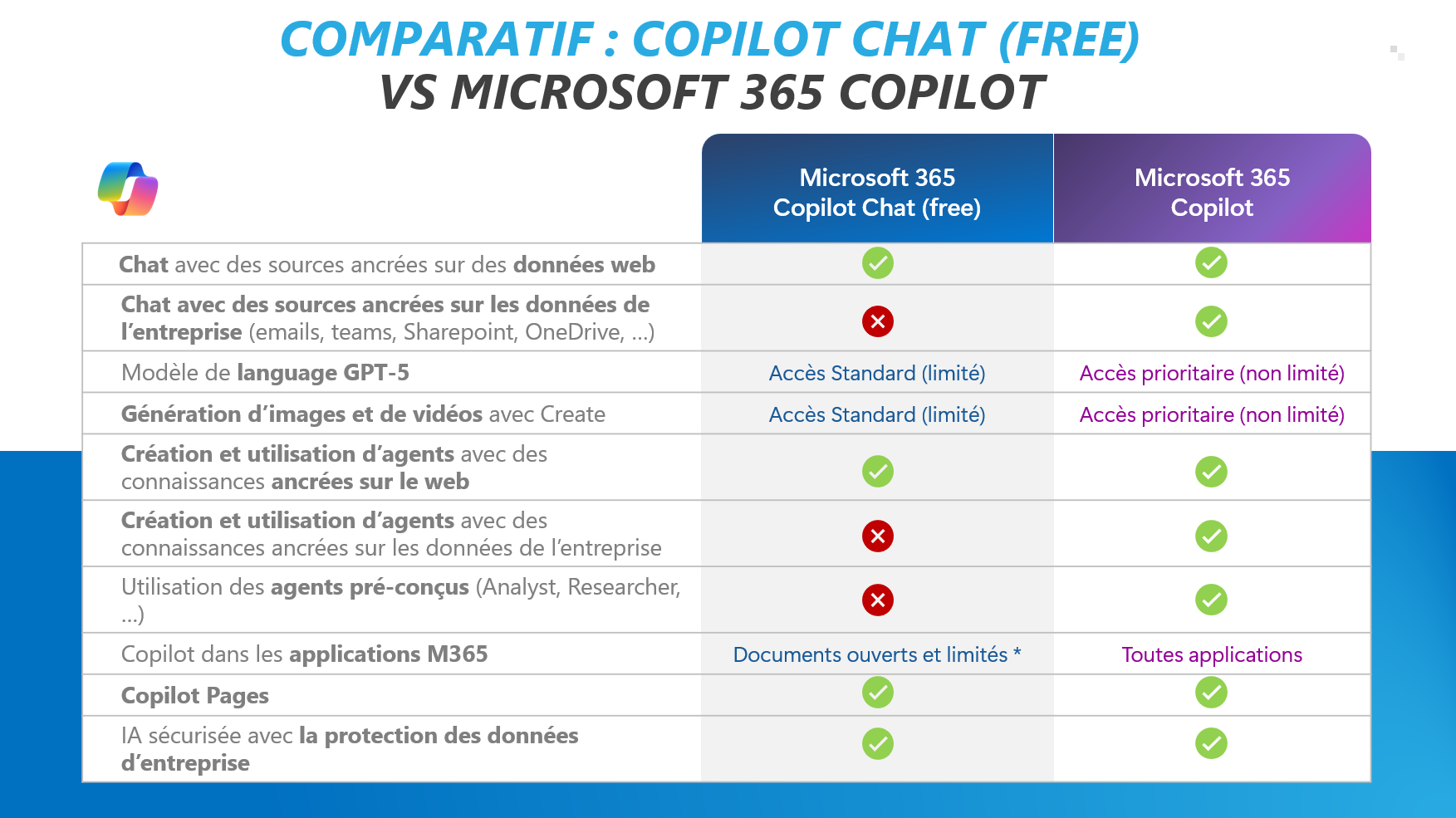 COMPARATIF : COPILOT CHAT (FREE) VS MICROSOFT 365 COPILOT

| | Microsoft 365 Copilot Chat (free) | Microsoft 365 Copilot |
|---|---|---|
| Chat avec des sources ancrées sur des données web | ✓ | ✓ |
| Chat avec des sources ancrées sur les données de l'entreprise (emails, teams, Sharepoint, OneDrive, ...) | ✗ | ✓ |
| Modèle de language GPT-5 | Accès Standard (limité) | Accès prioritaire (non limité) |
| Génération d'images et de vidéos avec Create | Accès Standard (limité) | Accès prioritaire (non limité) |
| Création et utilisation d'agents avec des connaissances ancrées sur le web | ✓ | ✓ |
| Création et utilisation d'agents avec des connaissances ancrées sur les données de l'entreprise | ✗ | ✓ |
| Utilisation des agents pré-conçus (Analyst, Researcher, ...) | ✗ | ✓ |
| Copilot dans les applications M365 | Documents ouverts et limités * | Toutes applications |
| Copilot Pages | ✓ | ✓ |
| IA sécurisée avec la protection des données d'entreprise | ✓ | ✓ |